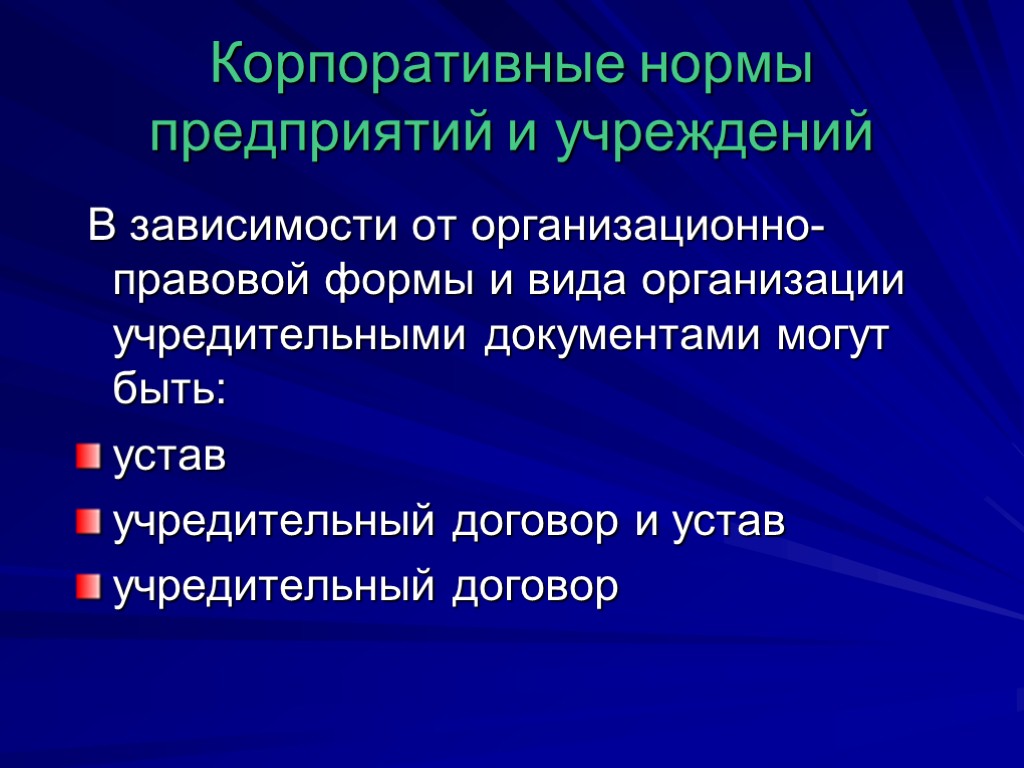 Корпоративные нормы предприятий и учреждений

В зависимости от организационно-правовой формы и вида организации учредительными документами могут быть:

устав

учредительный договор и устав

учредительный договор